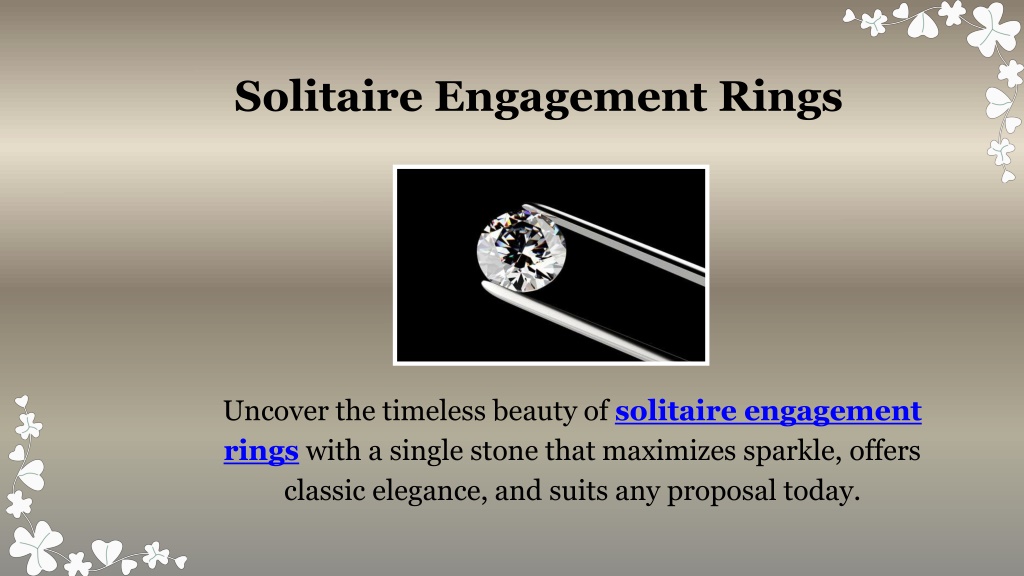 Solitaire Engagement Rings

Uncover the timeless beauty of solitaire engagement rings with a single stone that maximizes sparkle, offers classic elegance, and suits any proposal today.